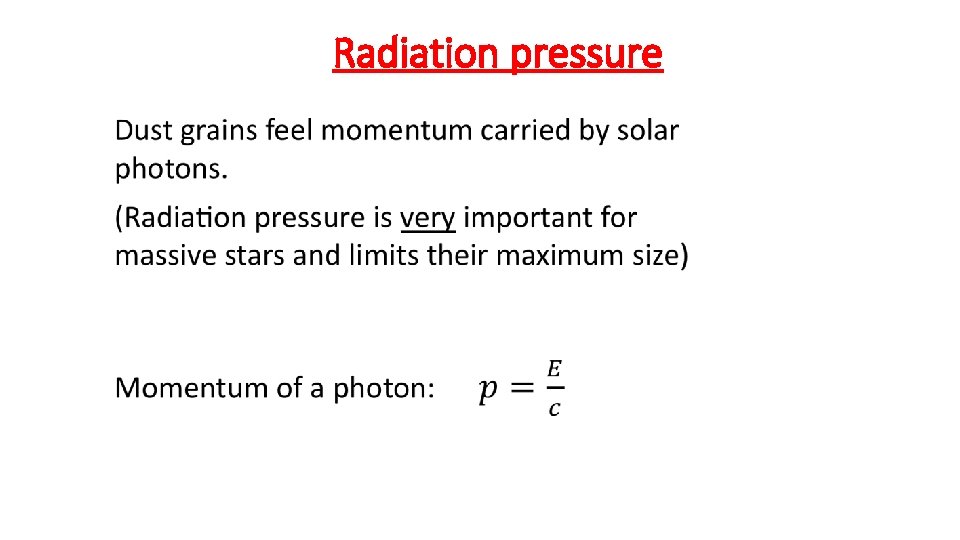 Radiation pressure

Dust grains feel momentum carried by solar photons.

(Radiation pressure is very important for massive stars and limits their maximum size)

Momentum of a photon: $p = \frac{E}{c}$